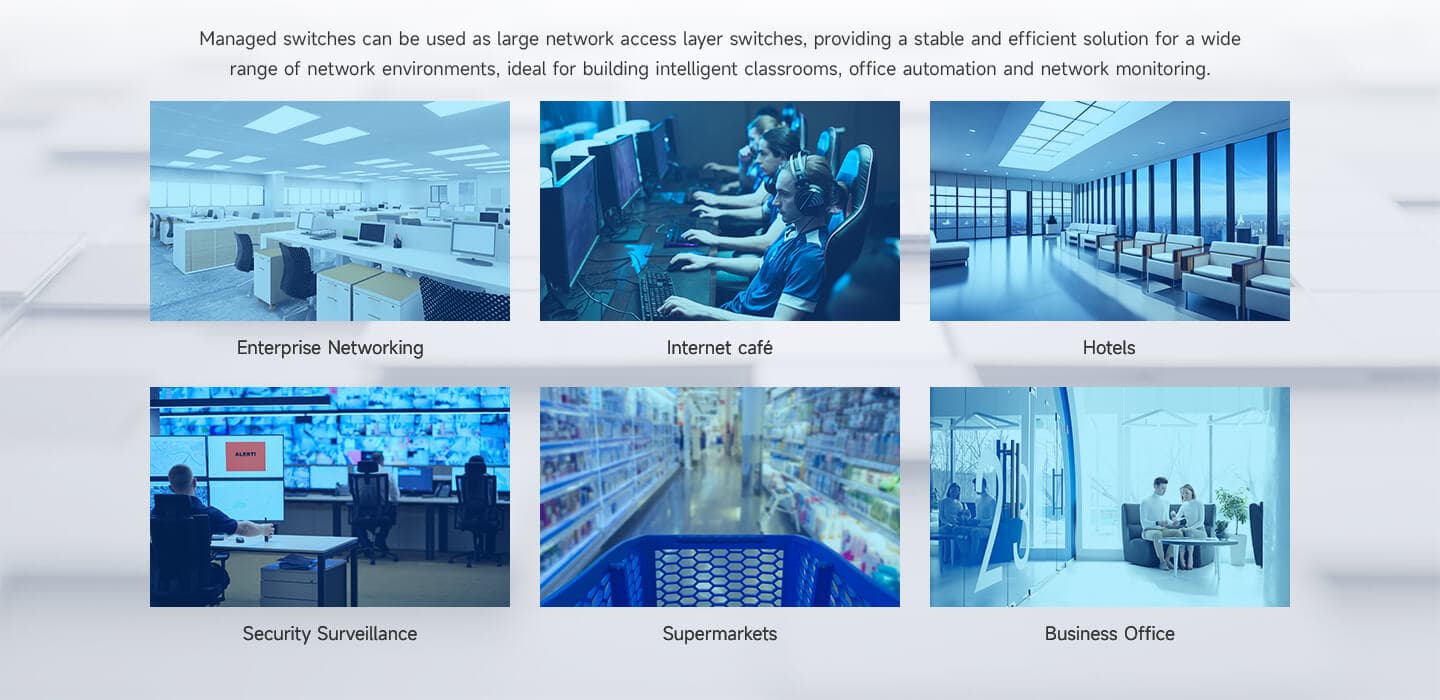 Managed switches can be used as large network access layer switches, providing a stable and efficient solution for a wide range of network environments, ideal for building intelligent classrooms, office automation and network monitoring.

Enterprise Networking

Internet café

Hotels

ALERT!

Security Surveillance

Supermarkets

Business Office